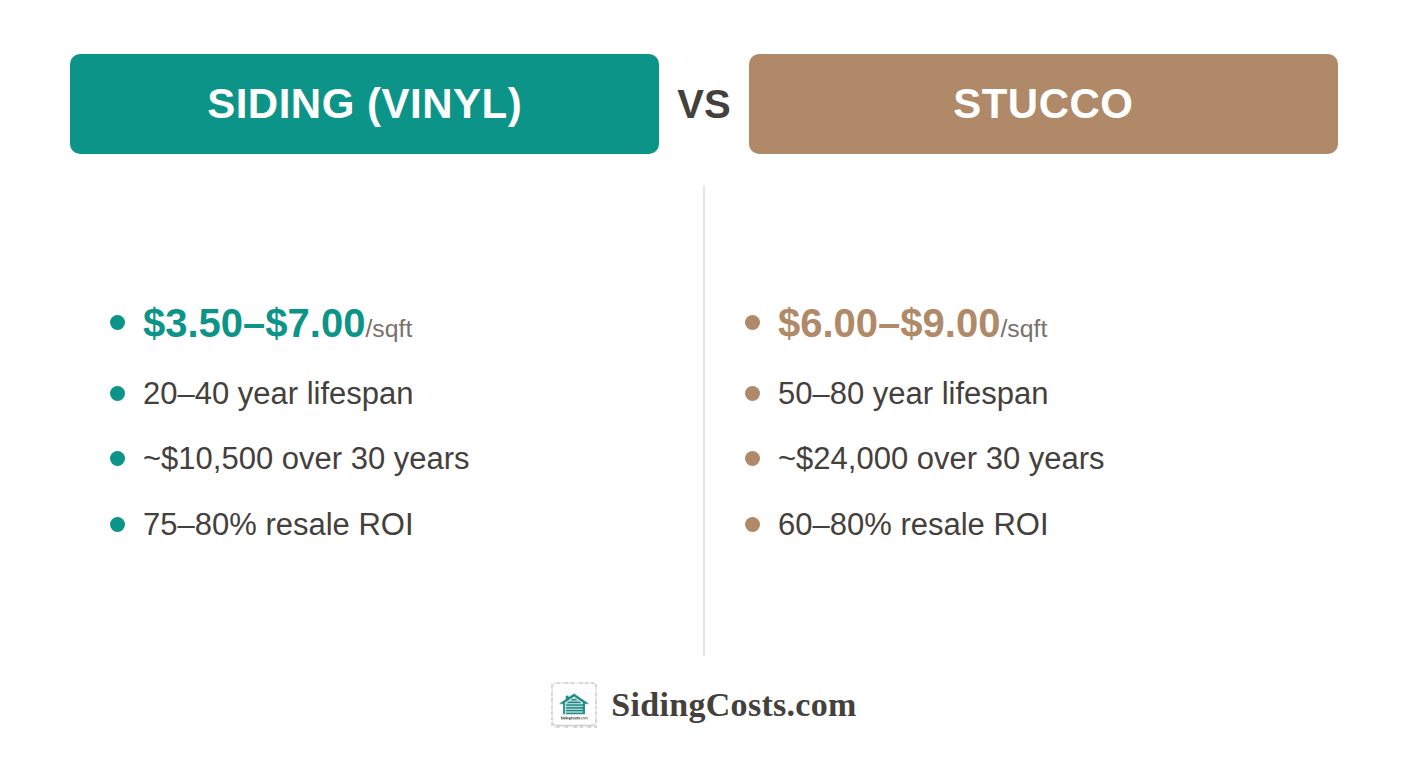 SIDING (VINYL)

VS

STUCCO

- \$3.50–\$7.00/sqft
- 20–40 year lifespan
- ~\$10,500 over 30 years
- 75–80% resale ROI

- \$6.00–\$9.00/sqft
- 50–80 year lifespan
- ~\$24,000 over 30 years
- 60–80% resale ROI

SidingCosts.com

SidingCosts.com